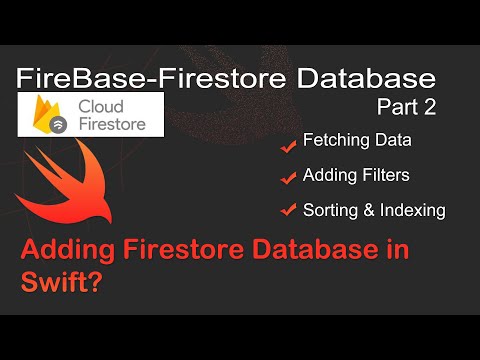 FireBase-Firestore Database
Part 2

Cloud Firestore

Fetching Data

Adding Filters

Sorting & Indexing

Adding Firestore Database in Swift?